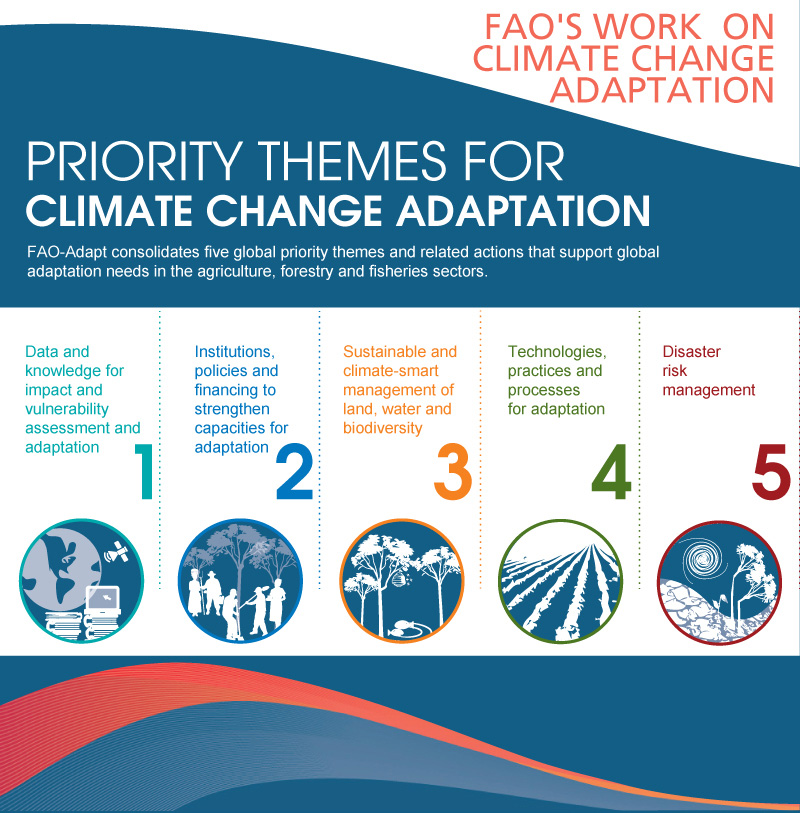 FAO'S WORK ON CLIMATE CHANGE ADAPTATION

PRIORITY THEMES FOR
CLIMATE CHANGE ADAPTATION

FAO-Adapt consolidates five global priority themes and related actions that support global adaptation needs in the agriculture, forestry and fisheries sectors.

Data and knowledge for impact and vulnerability assessment and adaptation
1

Institutions, policies and financing to strengthen capacities for adaptation
2

Sustainable and climate-smart management of land, water and biodiversity
3

Technologies, practices and processes for adaptation
4

Disaster risk management
5